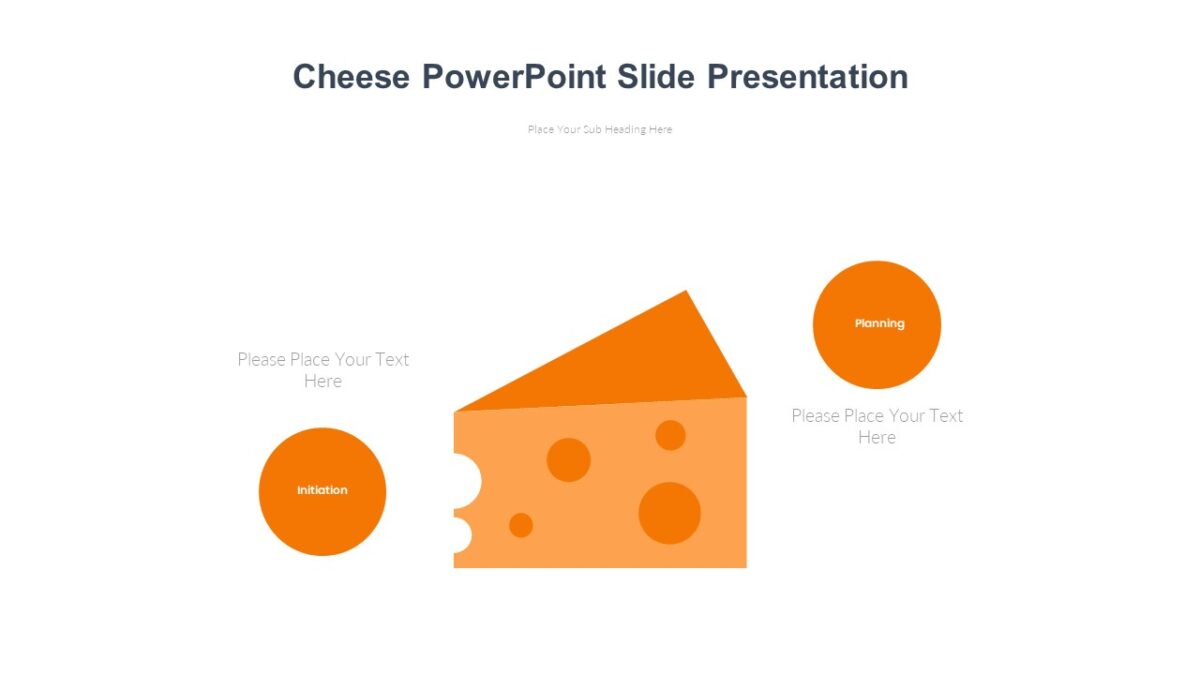 Cheese PowerPoint Slide Presentation

Place Your Sub Heading Here

Please Place Your Text Here

Initiation

Planning

Please Place Your Text Here